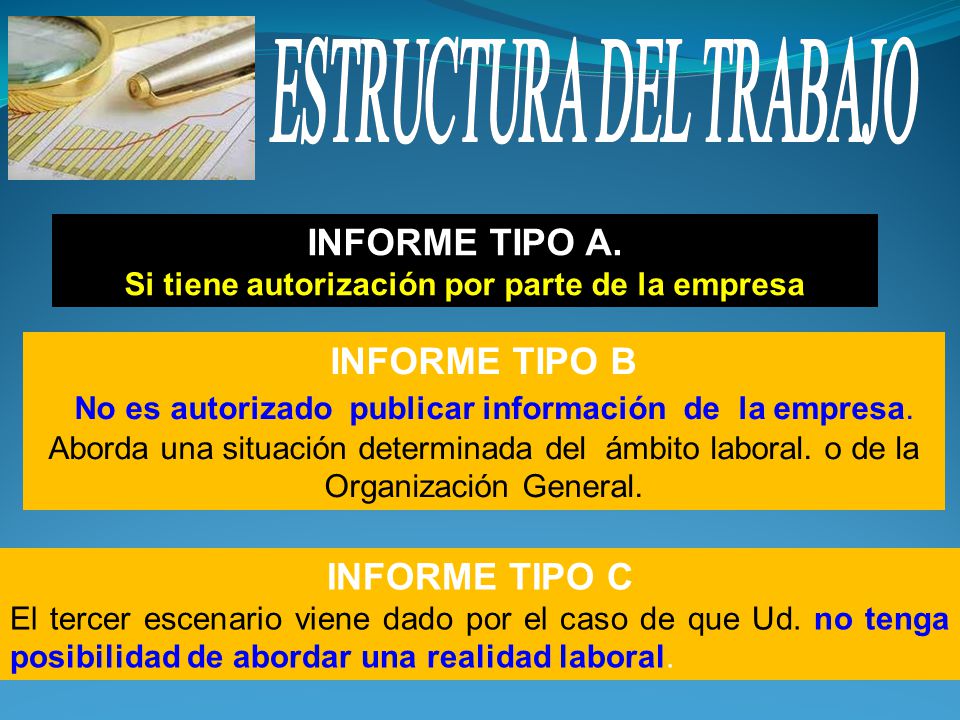 ESTRUCTURA DEL TRABAJO

INFORME TIPO A.
Si tiene autorización por parte de la empresa

INFORME TIPO B
No es autorizado publicar información de la empresa. Aborda una situación determinada del ámbito laboral. o de la Organización General.

INFORME TIPO C
El tercer escenario viene dado por el caso de que Ud. no tenga posibilidad de abordar una realidad laboral.